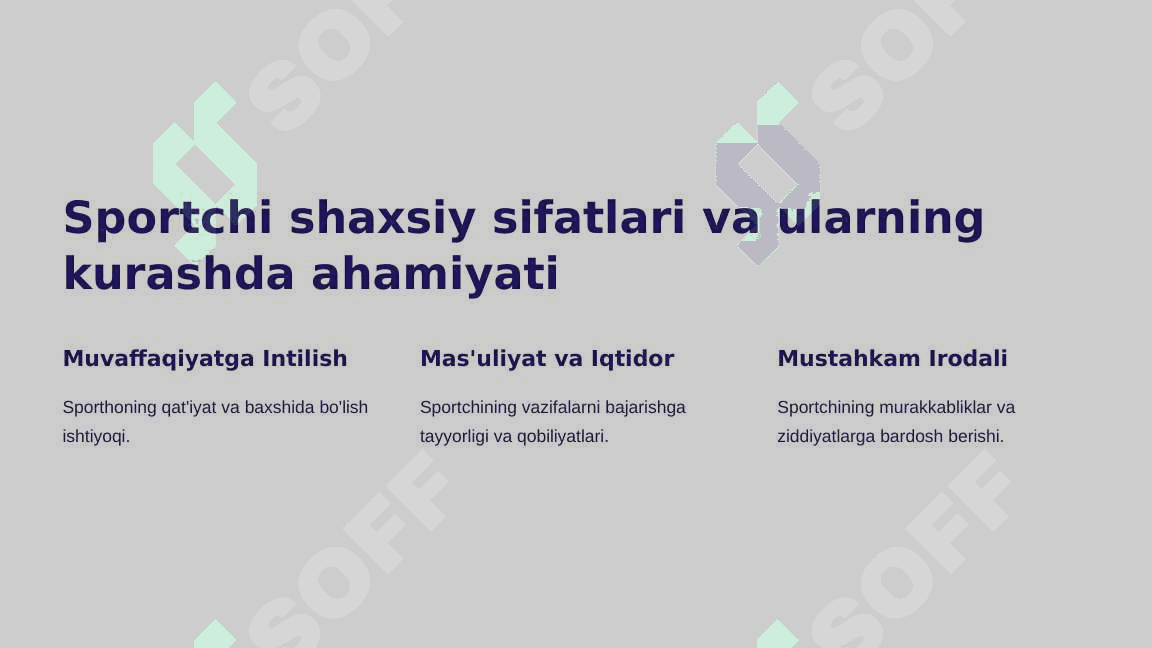 SOFF SOFF

Sportchi shaxsiy sifatlari va ularning kurashda ahamiyati

Muvaffaqiyatga Intilish

Sporthoning qat'iyat va baxshida bo'lish ishtiyoqi.

Mas'uliyat va Iqtidor

Sportchining vazifalarni bajarishga tayyorligi va qobiliyatlari.

Mustahkam Irodali

Sportchining murakkabliklar va ziddiyatlarga bardosh berishi.

SOFF SOFF